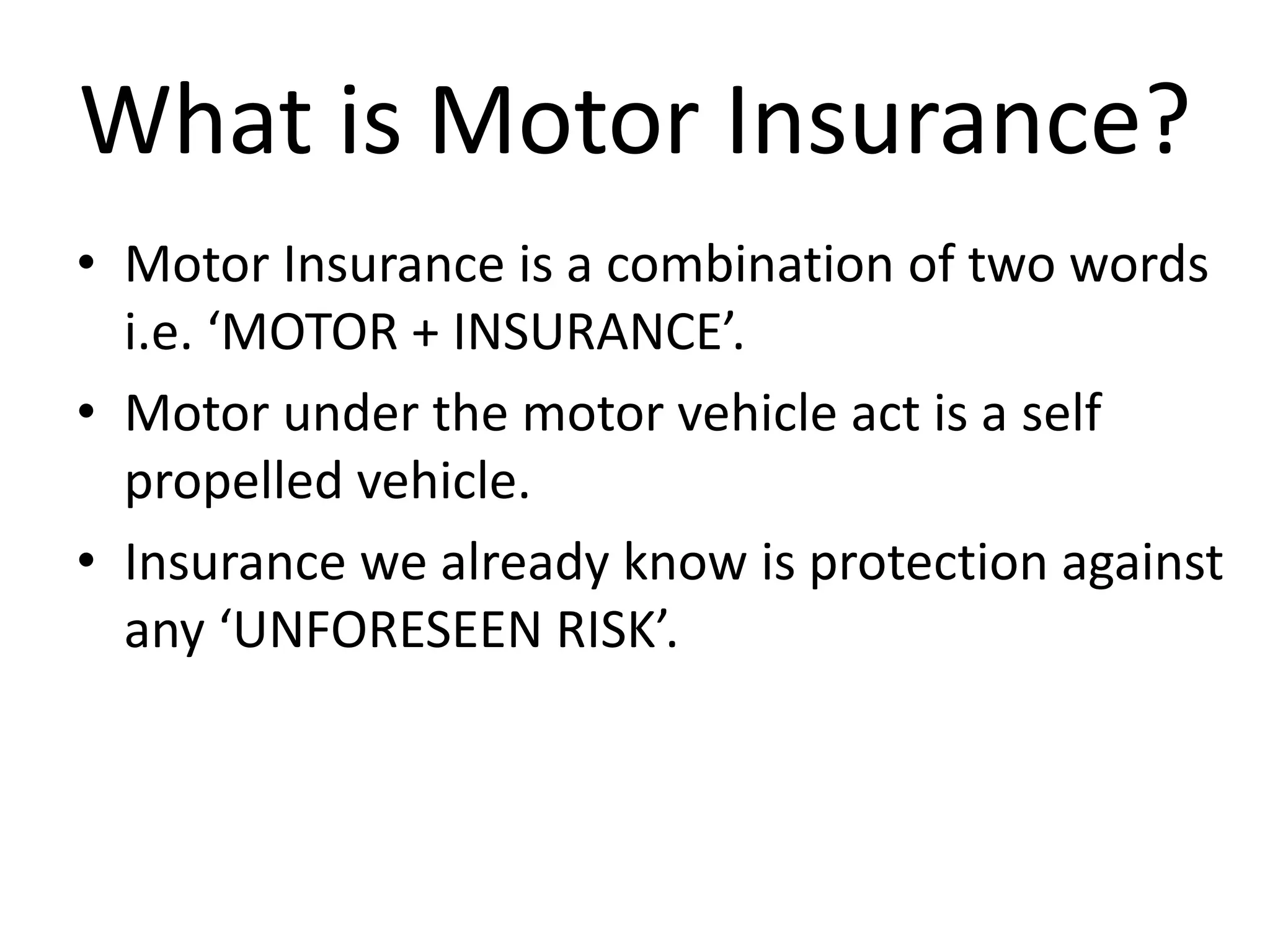 What is Motor Insurance?

• Motor Insurance is a combination of two words i.e. ‘MOTOR + INSURANCE’.

• Motor under the motor vehicle act is a self propelled vehicle.

• Insurance we already know is protection against any ‘UNFORESEEN RISK’.